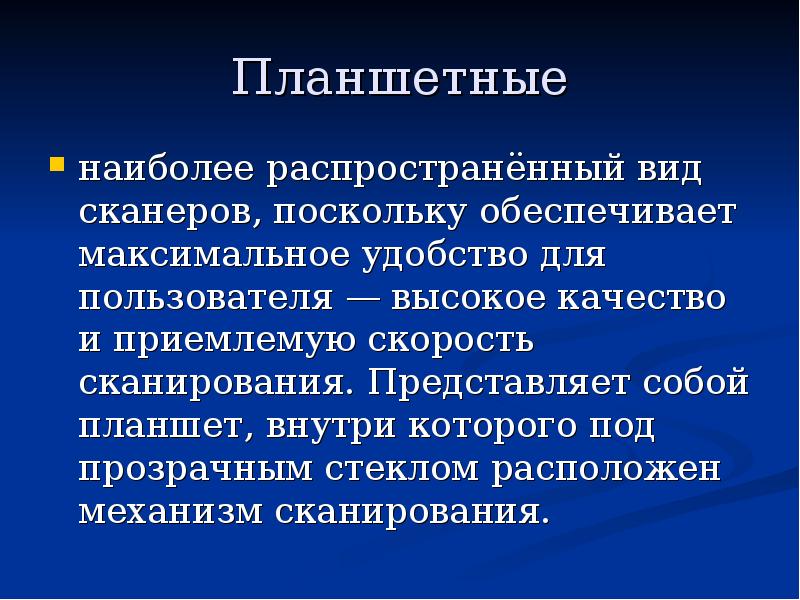 Планшетные

наиболее распространённый вид сканеров, поскольку обеспечивает максимальное удобство для пользователя — высокое качество и приемлемую скорость сканирования. Представляет собой планшет, внутри которого под прозрачным стеклом расположен механизм сканирования.